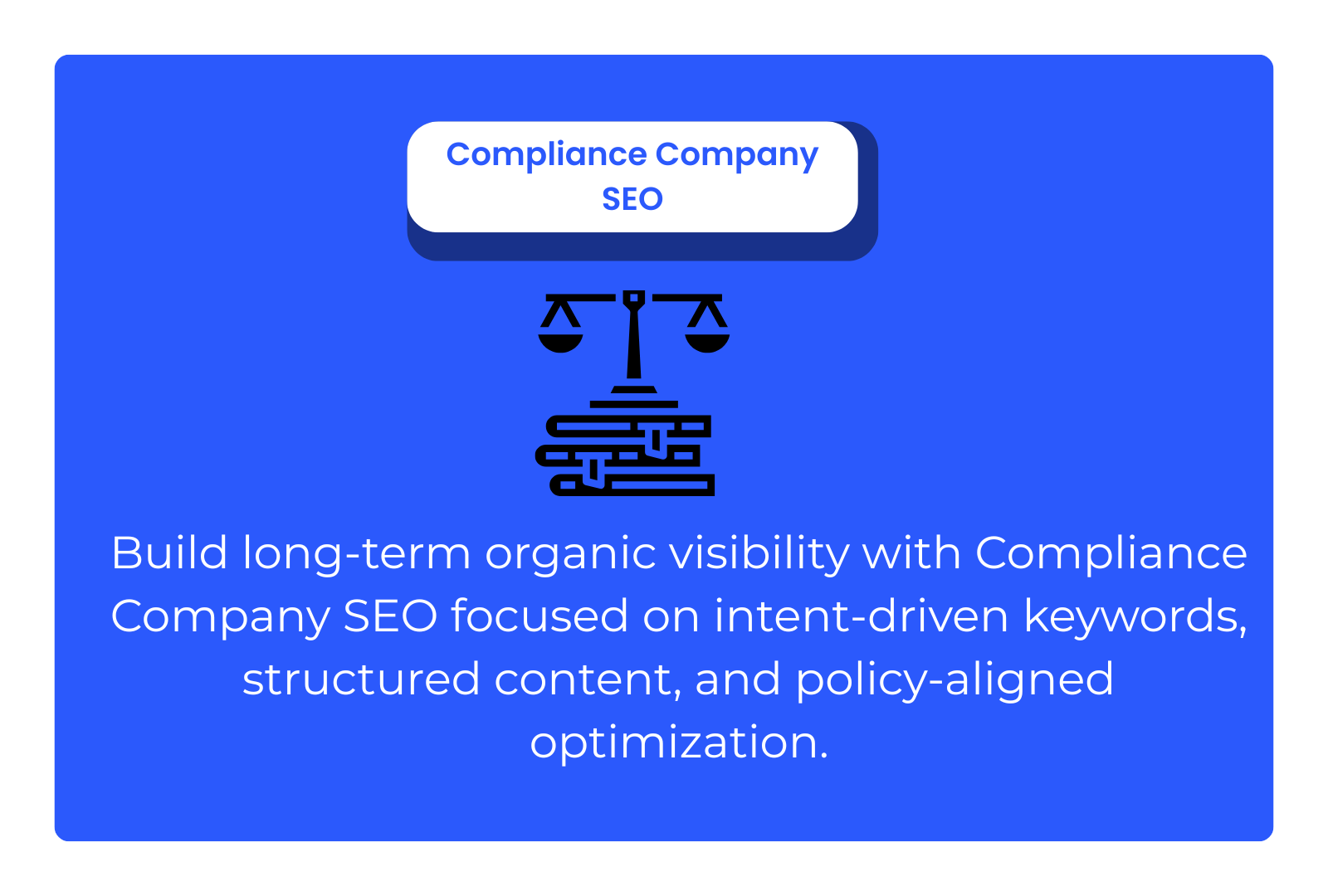 Compliance Company SEO

Build long-term organic visibility with Compliance Company SEO focused on intent-driven keywords, structured content, and policy-aligned optimization.